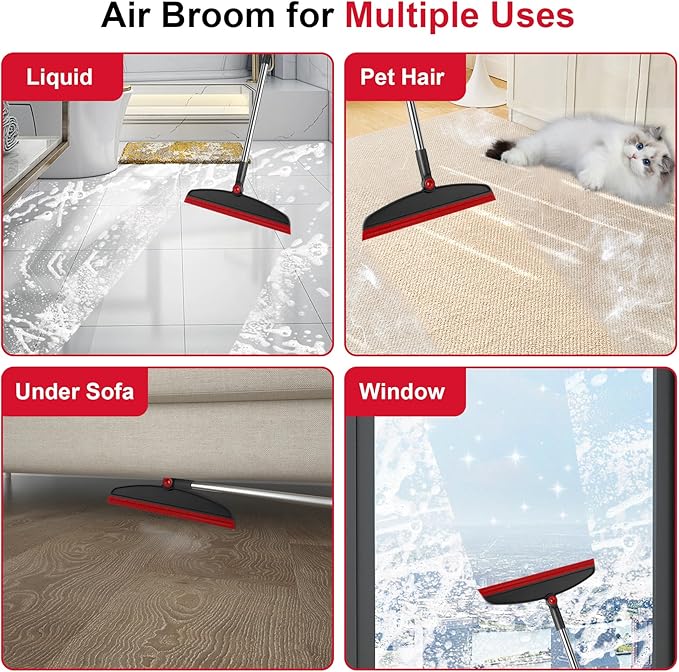 Air Broom for Multiple Uses

Liquid

Pet Hair

Under Sofa

Window